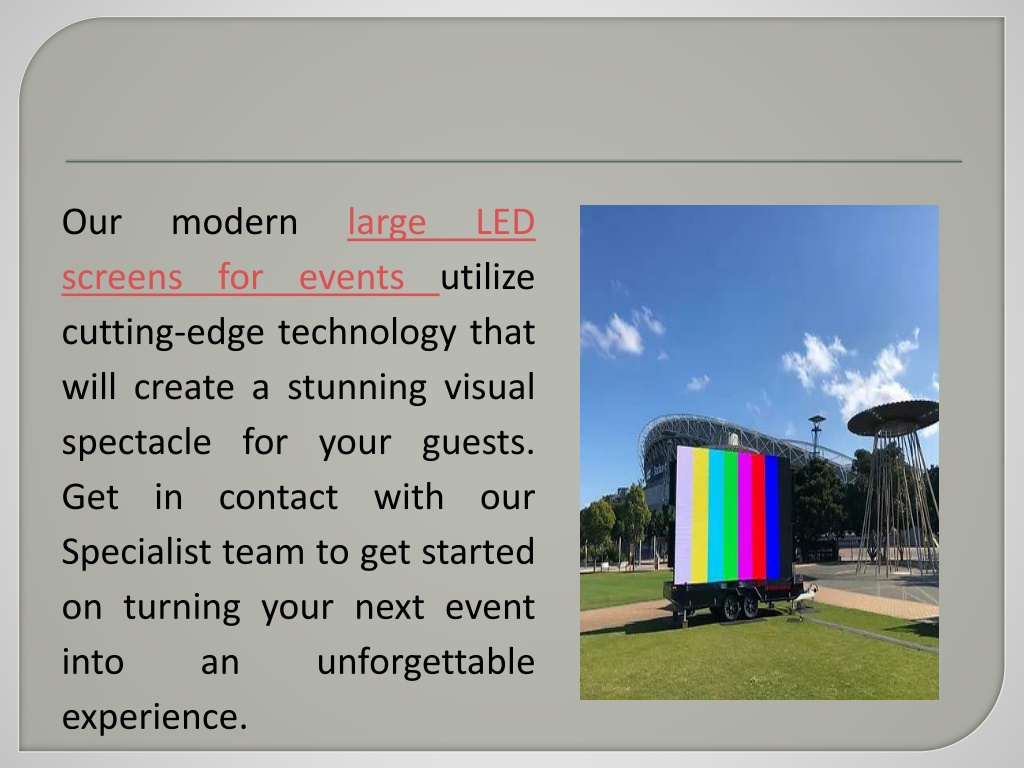 Our modern large LED screens for events utilize cutting-edge technology that will create a stunning visual spectacle for your guests. Get in contact with our Specialist team to get started on turning your next event into an unforgettable experience.